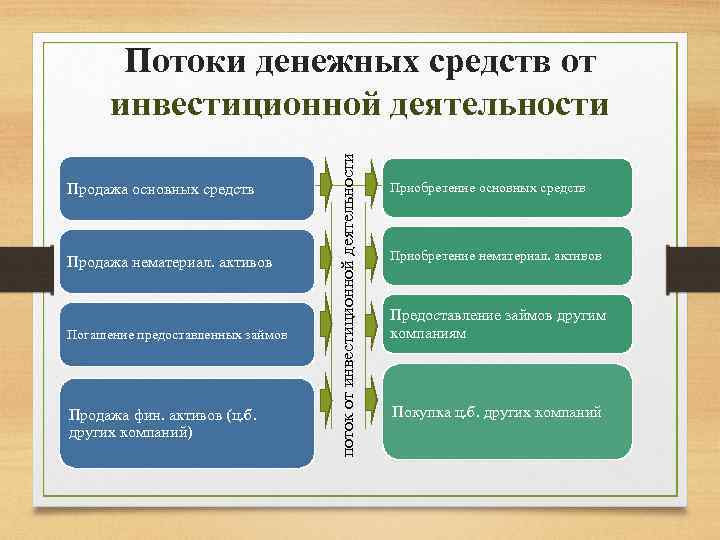 Потоки денежных средств от инвестиционной деятельности

Продажа основных средств

Продажа нематериал. активов

Погашение предоставленных займов

Продажа фин. активов (ц.б. других компаний)

поток от инвестиционной деятельности

Приобретение основных средств

Приобретение нематериал. активов

Предоставление займов другим компаниям

Покупка ц.б. других компаний